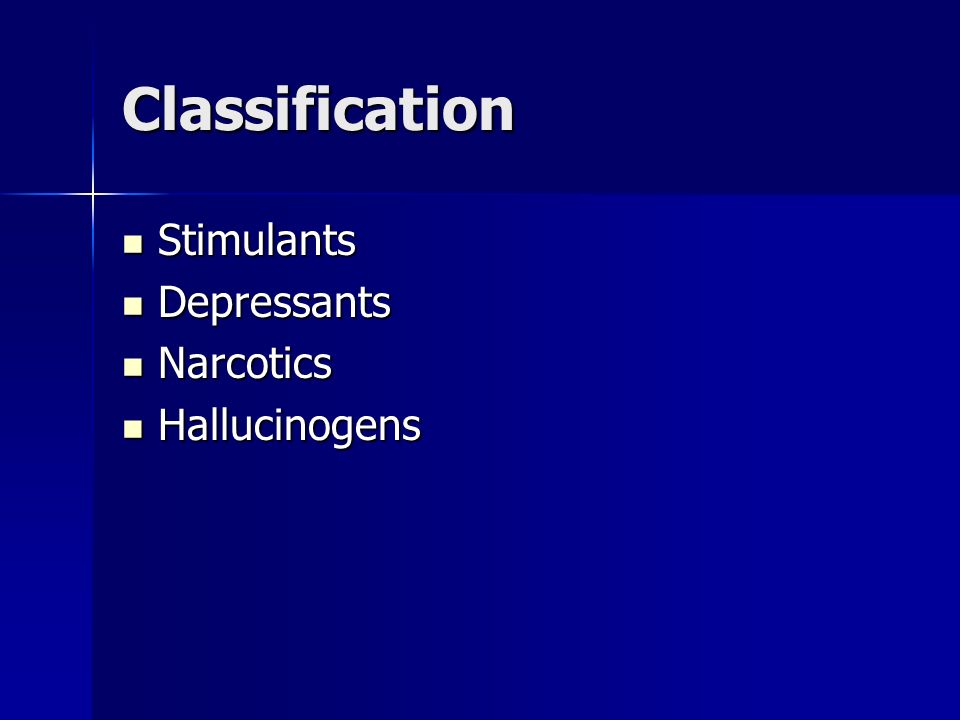 Classification

- Stimulants
- Depressants
- Narcotics
- Hallucinogens